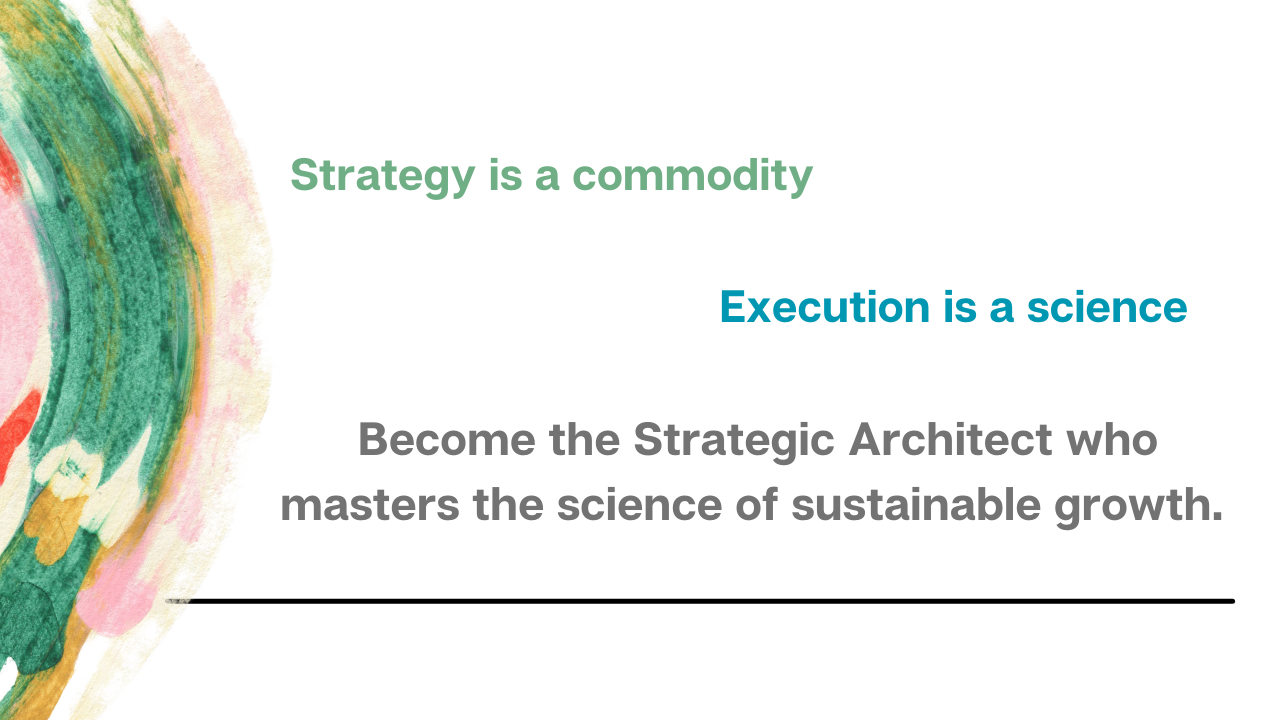 Strategy is a commodity

Execution is a science

Become the Strategic Architect who masters the science of sustainable growth.